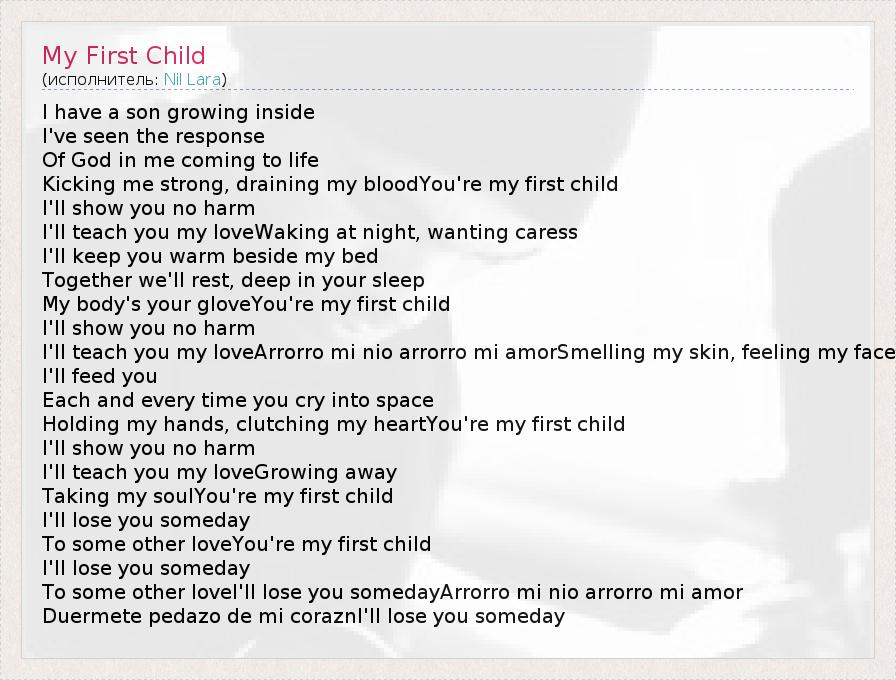 My First Child
(исполнитель: Nil Lara)

I have a son growing inside
I've seen the response
Of God in me coming to life
Kicking me strong, draining my bloodYou're my first child
I'll show you no harm
I'll teach you my loveWaking at night, wanting caress
I'll keep you warm beside my bed
Together we'll rest, deep in your sleep
My body's your gloveYou're my first child
I'll show you no harm
I'll teach you my loveArrorro mi nio arrorro mi amorSmelling my skin, feeling my face
I'll feed you
Each and every time you cry into space
Holding my hands, clutching my heartYou're my first child
I'll show you no harm
I'll teach you my loveGrowing away
Taking my soulYou're my first child
I'll lose you someday
To some other loveYou're my first child
I'll lose you someday
To some other loveI'll lose you somedayArrorro mi nio arrorro mi amor
Duermete pedazo de mi coraznI'll lose you someday